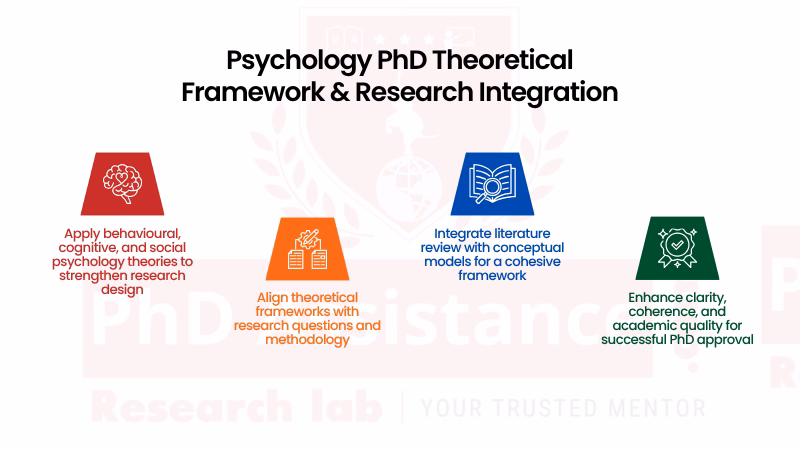 Psychology PhD Theoretical Framework & Research Integration

Apply behavioural, cognitive, and social psychology theories to strengthen research design

Align theoretical frameworks with research questions and methodology

Integrate literature review with conceptual models for a cohesive framework

Enhance clarity, coherence, and academic quality for successful PhD approval

PhD Assistance

Research lab | YOUR TRUSTED MENTOR